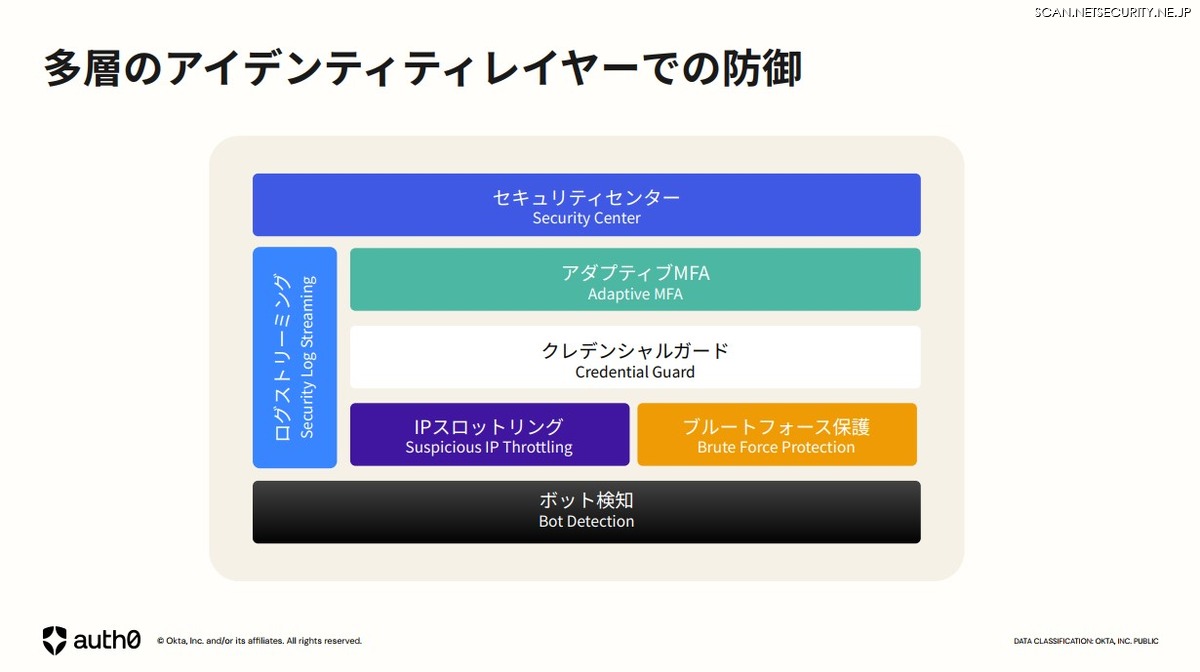 SCAN.NETSECURITY.NE.JP

多層のアイデンティティレイヤーでの防御

セキュリティセンター
Security Center

ログストリーミング
Security Log Streaming

アダプティブMFA
Adaptive MFA

クレデンシャルガード
Credential Guard

IPスロットリング
Suspicious IP Throttling

ブルートフォース保護
Brute Force Protection

ボット検知
Bot Detection

auth0

© Okta, Inc. and/or its affiliates. All rights reserved.

DATA CLASSIFICATION: OKTA, INC. PUBLIC